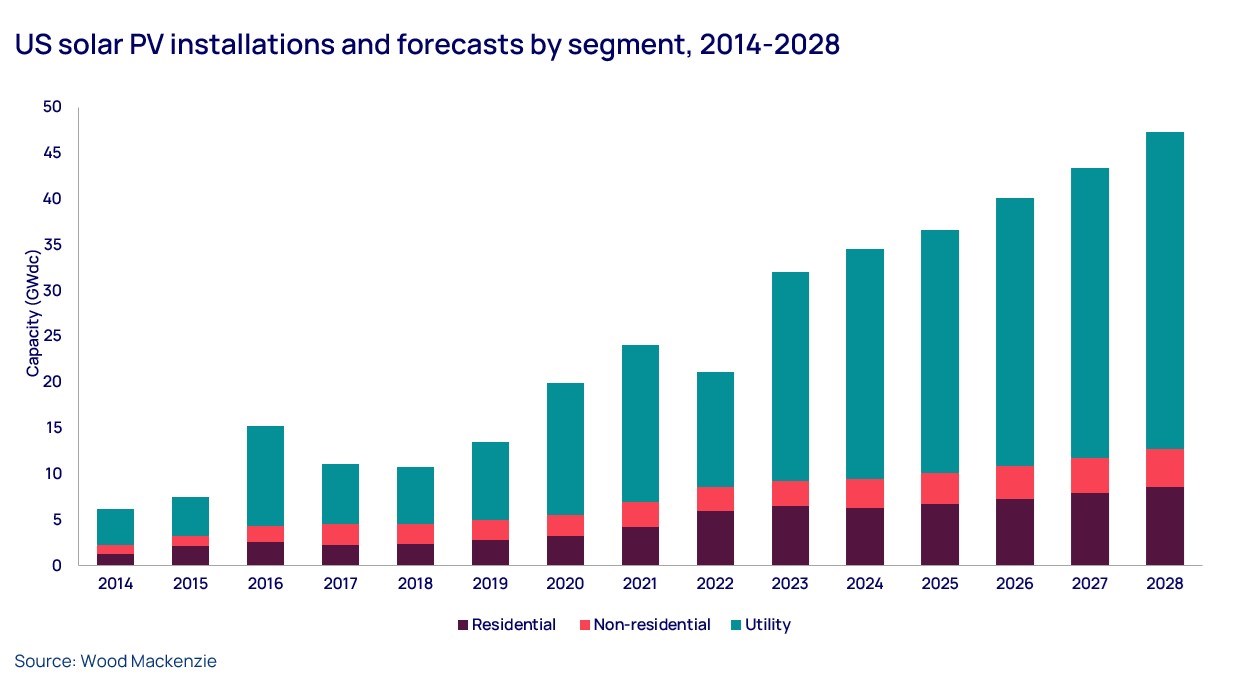 US solar PV installations and forecasts by segment, 2014-2028

Capacity (GWdc)

50
45
40
35
30
25
20
15
10
5
0

2014 2015 2016 2017 2018 2019 2020 2021 2022 2023 2024 2025 2026 2027 2028

Residential Non-residential Utility

Source: Wood Mackenzie